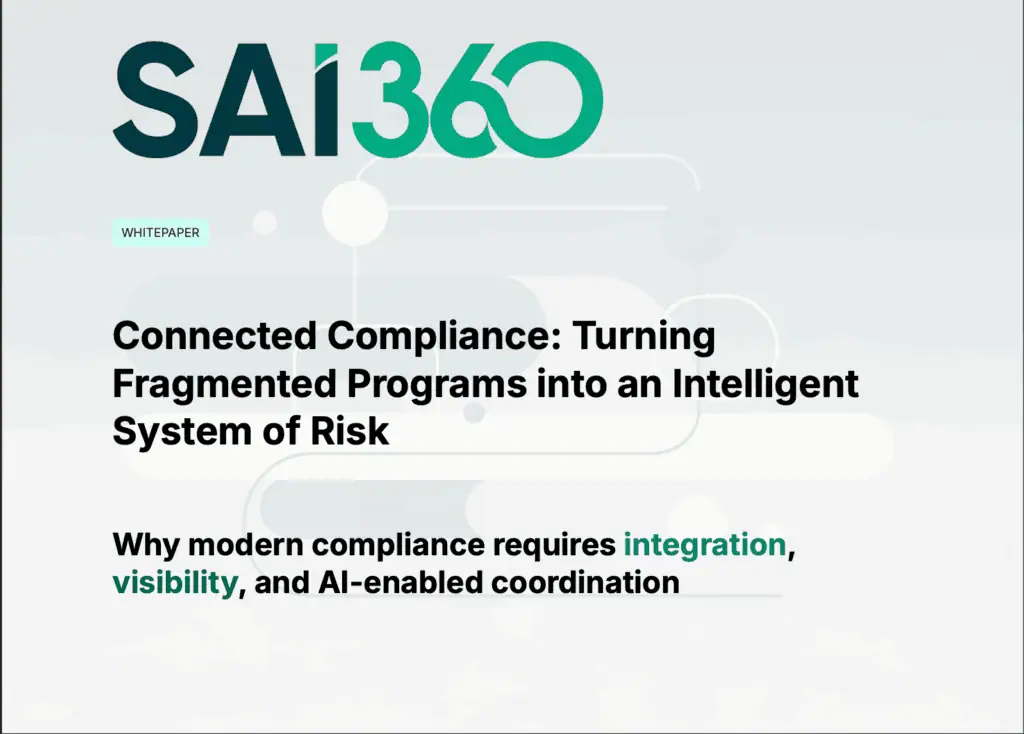 SAI360

WHITEPAPER

Connected Compliance: Turning Fragmented Programs into an Intelligent System of Risk

Why modern compliance requires integration, visibility, and AI-enabled coordination